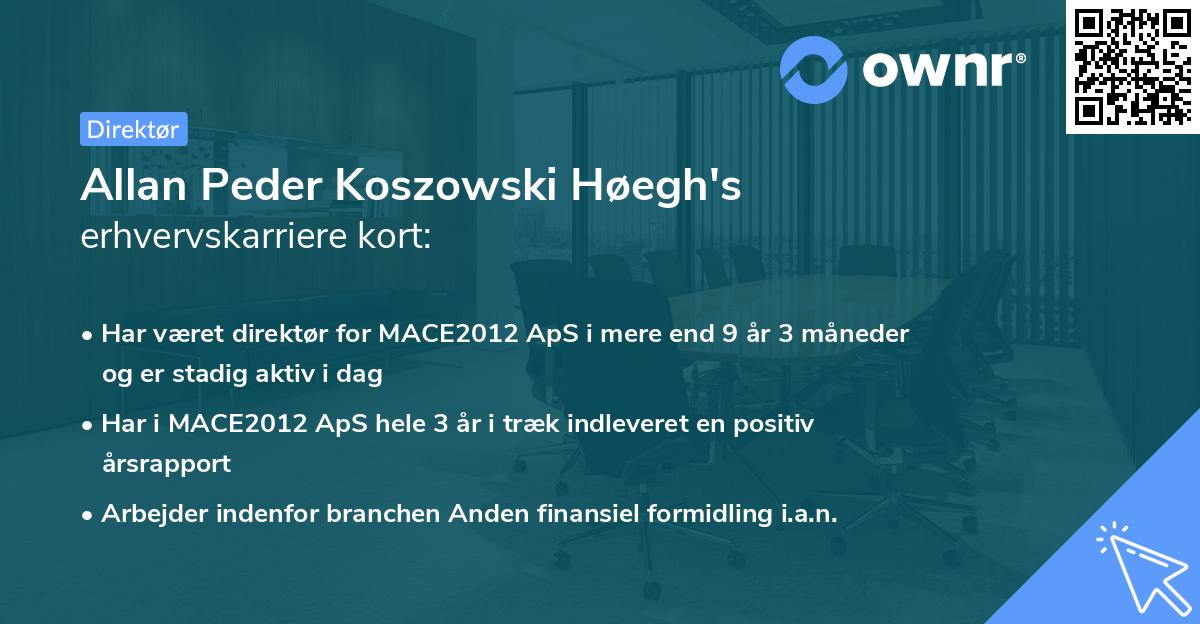 ownr®

Direktør

Allan Peder Koszowski Høegh's erhvervskarriere kort:

• Har været direktør for MACE2012 ApS i mere end 9 år 3 måneder og er stadig aktiv i dag

• Har i MACE2012 ApS hele 3 år i træk indleveret en positiv årsrapport

• Arbejder indenfor branchen Anden finansiel formidling i.a.n.